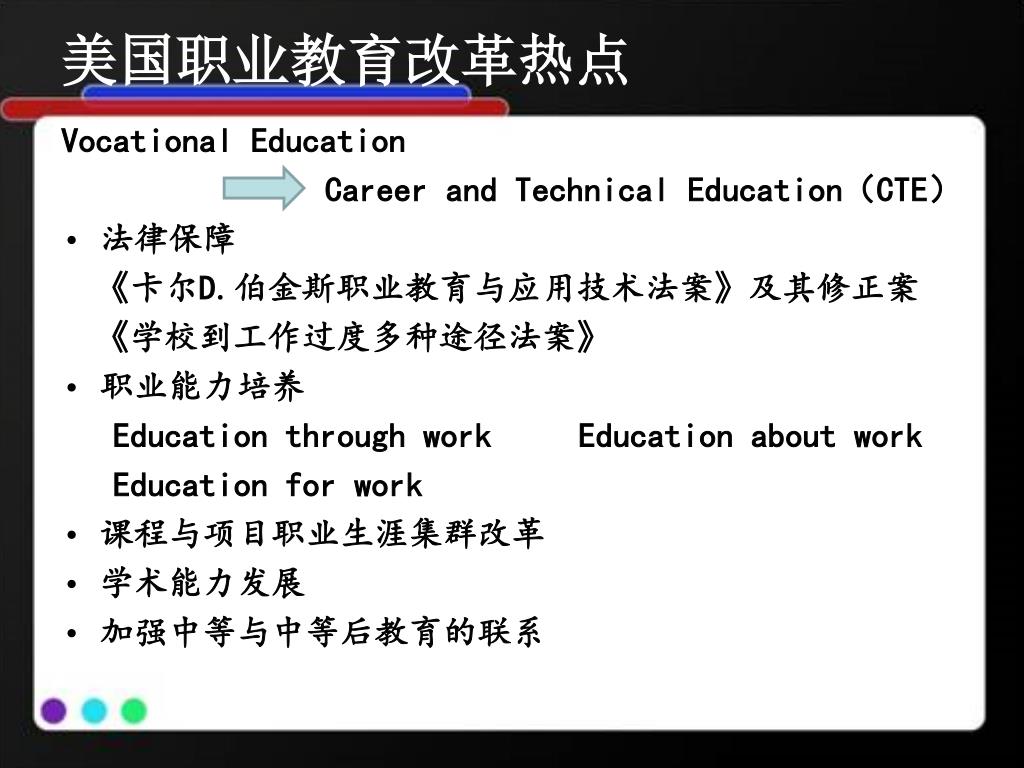 美国职业教育改革热点

Vocational Education

Career and Technical Education（CTE）

• 法律保障

《卡尔D.伯金斯职业教育与应用技术法案》及其修正案

《学校到工作过度多种途径法案》

• 职业能力培养

Education through work　　Education about work

Education for work

• 课程与项目职业生涯集群改革

• 学术能力发展

• 加强中等与中等后教育的联系